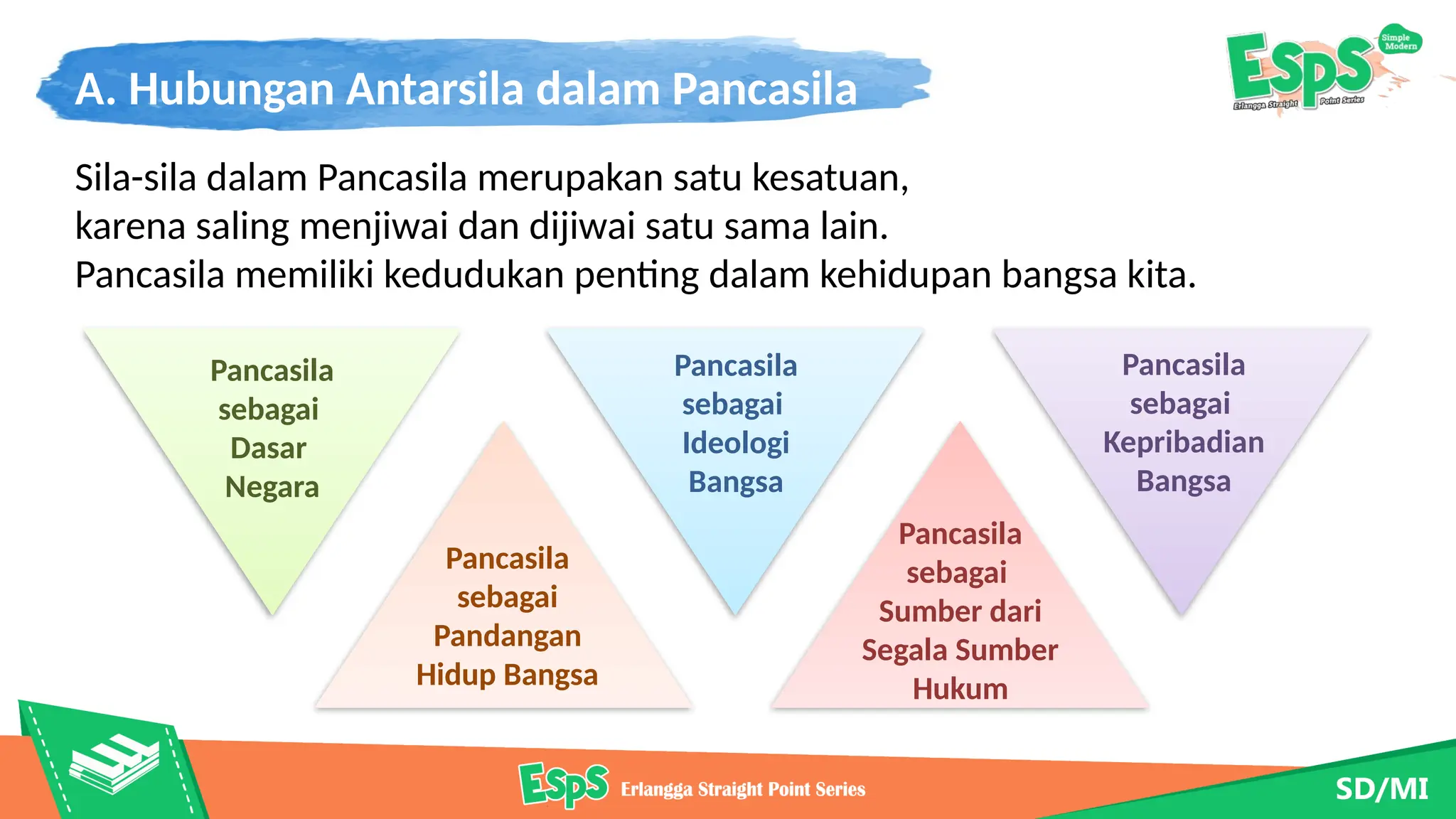 A. Hubungan Antarsila dalam Pancasila

ESPS Simple Modern Erlangga Straight Point Series

Sila-sila dalam Pancasila merupakan satu kesatuan, karena saling menjiwai dan dijiwai satu sama lain. Pancasila memiliki kedudukan penting dalam kehidupan bangsa kita.

Pancasila sebagai Dasar Negara

Pancasila sebagai Pandangan Hidup Bangsa

Pancasila sebagai Ideologi Bangsa

Pancasila sebagai Sumber dari Segala Sumber Hukum

Pancasila sebagai Kepribadian Bangsa

ESPS Erlangga Straight Point Series

SD/MI